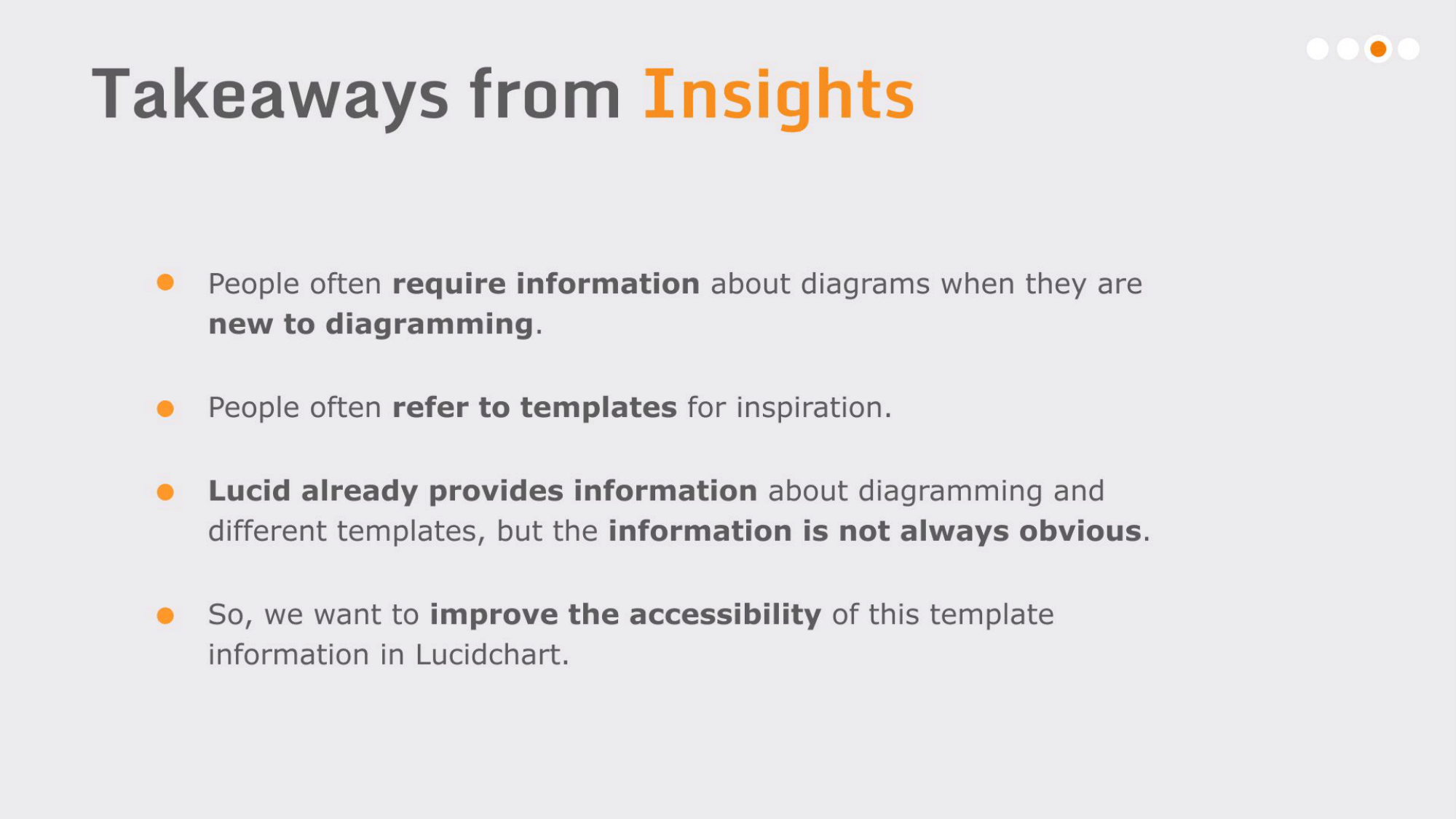 Takeaways from Insights

- People often require information about diagrams when they are new to diagramming.
- People often refer to templates for inspiration.
- Lucid already provides information about diagramming and different templates, but the information is not always obvious.
- So, we want to improve the accessibility of this template information in Lucidchart.